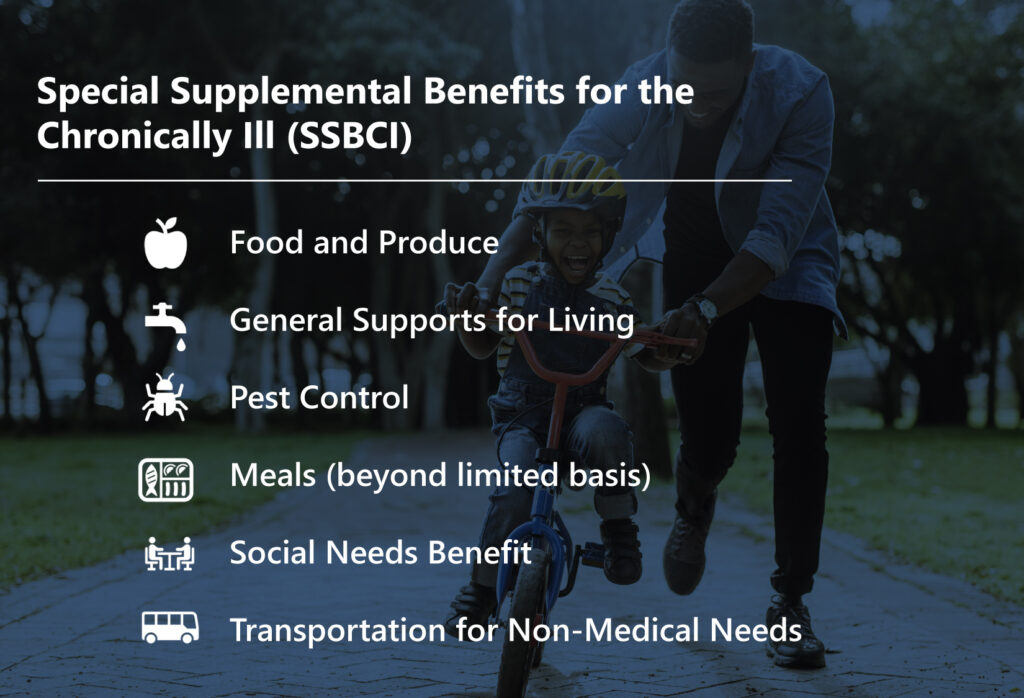 Special Supplemental Benefits for the Chronically Ill (SSBCI)

Food and Produce

General Supports for Living

Pest Control

Meals (beyond limited basis)

Social Needs Benefit

Transportation for Non-Medical Needs